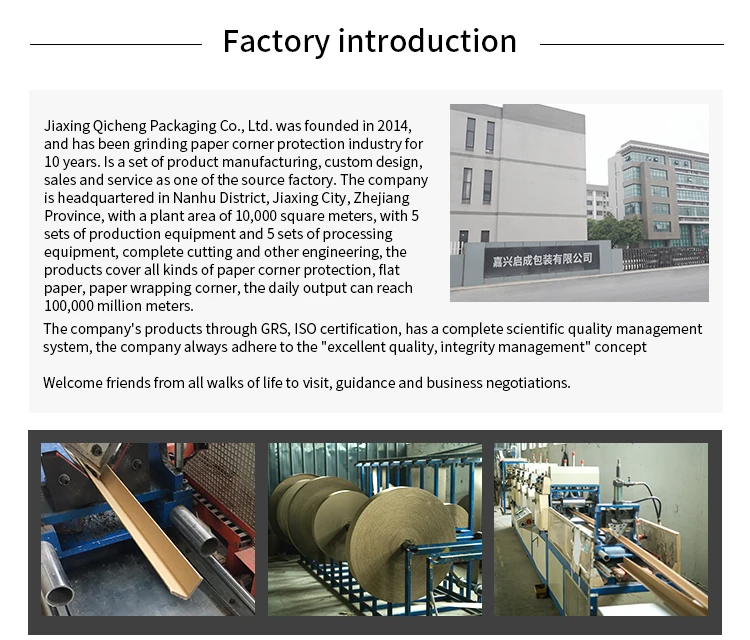 Factory introduction

Jiaxing Qicheng Packaging Co., Ltd. was founded in 2014, and has been grinding paper corner protection industry for 10 years. Is a set of product manufacturing, custom design, sales and service as one of the source factory. The company is headquartered in Nanhu District, Jiaxing City, Zhejiang Province, with a plant area of 10,000 square meters, with 5 sets of production equipment and 5 sets of processing equipment, complete cutting and other engineering, the products cover all kinds of paper corner protection, flat paper, paper wrapping corner, the daily output can reach 100,000 million meters.

嘉兴启成包装有限公司

The company's products through GRS, ISO certification, has a complete scientific quality management system, the company always adhere to the "excellent quality, integrity management" concept

Welcome friends from all walks of life to visit, guidance and business negotiations.